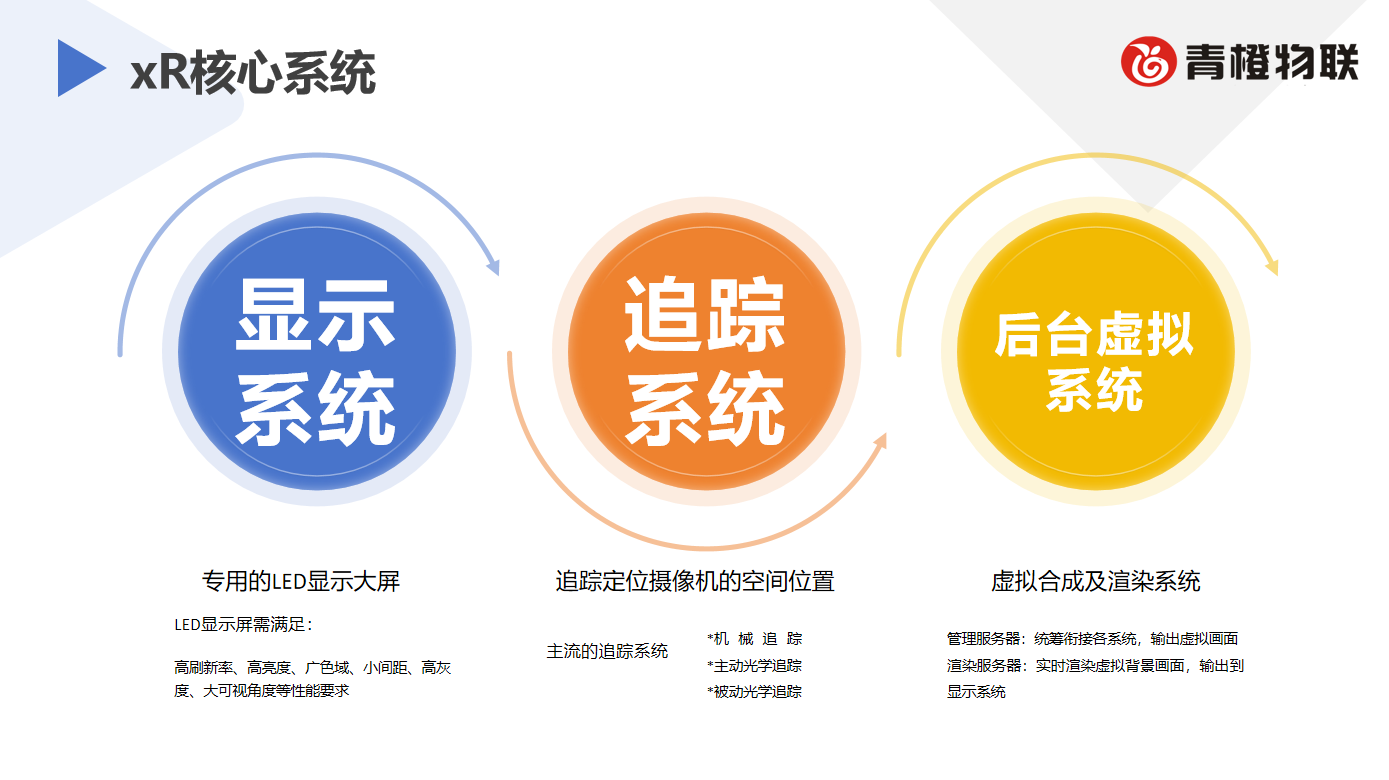 xR核心系统

青橙物联

显示系统

追踪系统

后台虚拟系统

专用的LED显示大屏

LED显示屏需满足：

高刷新率、高亮度、广色域、小间距、高灰度、大可视角度等性能要求

追踪定位摄像机的空间位置

主流的追踪系统

*机 械 追 踪
*主动光学追踪
*被动光学追踪

虚拟合成及渲染系统

管理服务器：统筹衔接各系统，输出虚拟画面
渲染服务器：实时渲染虚拟背景画面，输出到显示系统